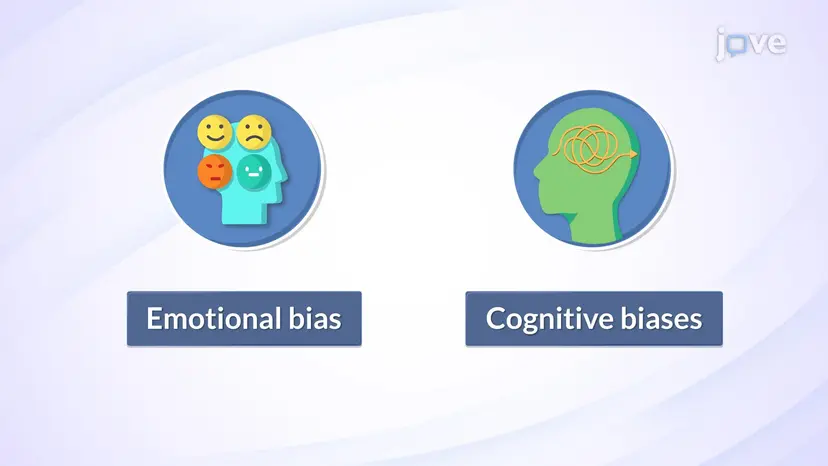 jove

Emotional bias

Cognitive biases